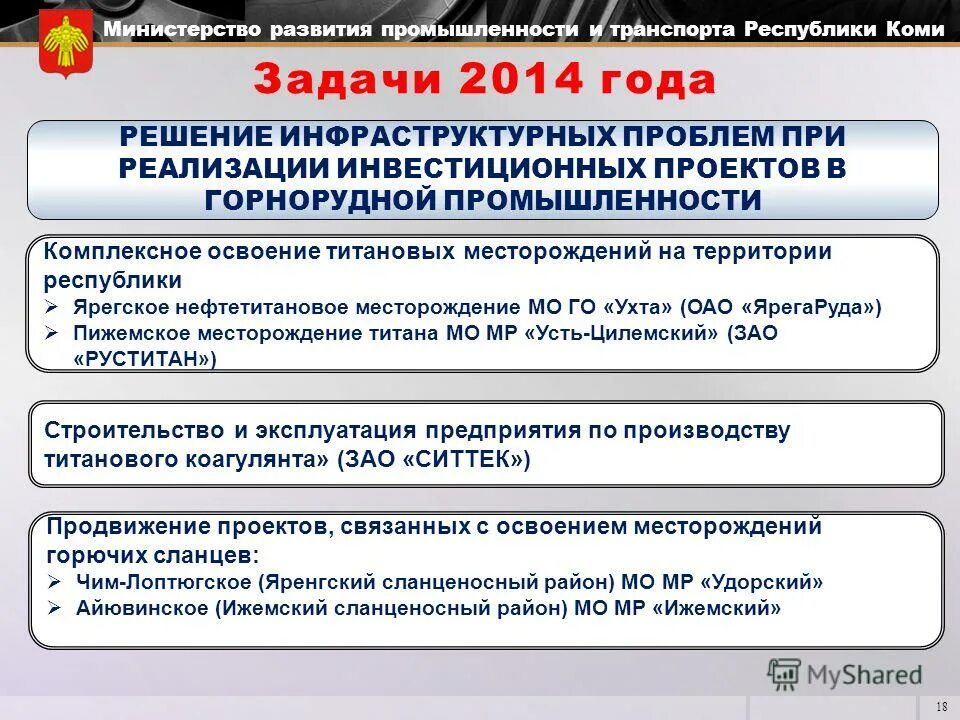 Министерство развития промышленности и транспорта Республики Коми

Задачи 2014 года

РЕШЕНИЕ ИНФРАСТРУКТУРНЫХ ПРОБЛЕМ ПРИ РЕАЛИЗАЦИИ ИНВЕСТИЦИОННЫХ ПРОЕКТОВ В ГОРНОРУДНОЙ ПРОМЫШЛЕННОСТИ

Комплексное освоение титановых месторождений на территории республики
➢ Ярегское нефтетитановое месторождение МО ГО «Ухта» (ОАО «ЯрегаРуда»)
➢ Пижемское месторождение титана МО МР «Усть-Цилемский» (ЗАО «РУСТИТАН»)

Строительство и эксплуатация предприятия по производству титанового коагулянта» (ЗАО «СИТТЕК»)

Продвижение проектов, связанных с освоением месторождений горючих сланцев:
➢ Чим-Лоптюгское (Яренгский сланценосный район) МО МР «Удорский»
➢ Айювинское (Ижемский сланценосный район) МО МР «Ижемский»

MyShared

18